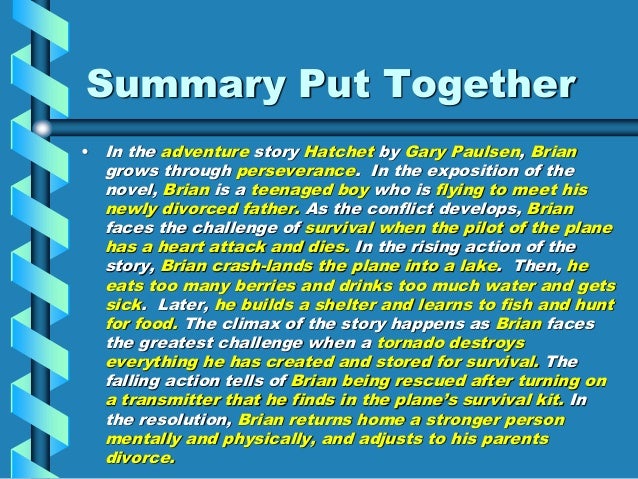 Summary Put Together

• In the adventure story Hatchet by Gary Paulsen, Brian grows through perseverance. In the exposition of the novel, Brian is a teenaged boy who is flying to meet his newly divorced father. As the conflict develops, Brian faces the challenge of survival when the pilot of the plane has a heart attack and dies. In the rising action of the story, Brian crash-lands the plane into a lake. Then, he eats too many berries and drinks too much water and gets sick. Later, he builds a shelter and learns to fish and hunt for food. The climax of the story happens as Brian faces the greatest challenge when a tornado destroys everything he has created and stored for survival. The falling action tells of Brian being rescued after turning on a transmitter that he finds in the plane's survival kit. In the resolution, Brian returns home a stronger person mentally and physically, and adjusts to his parents divorce.